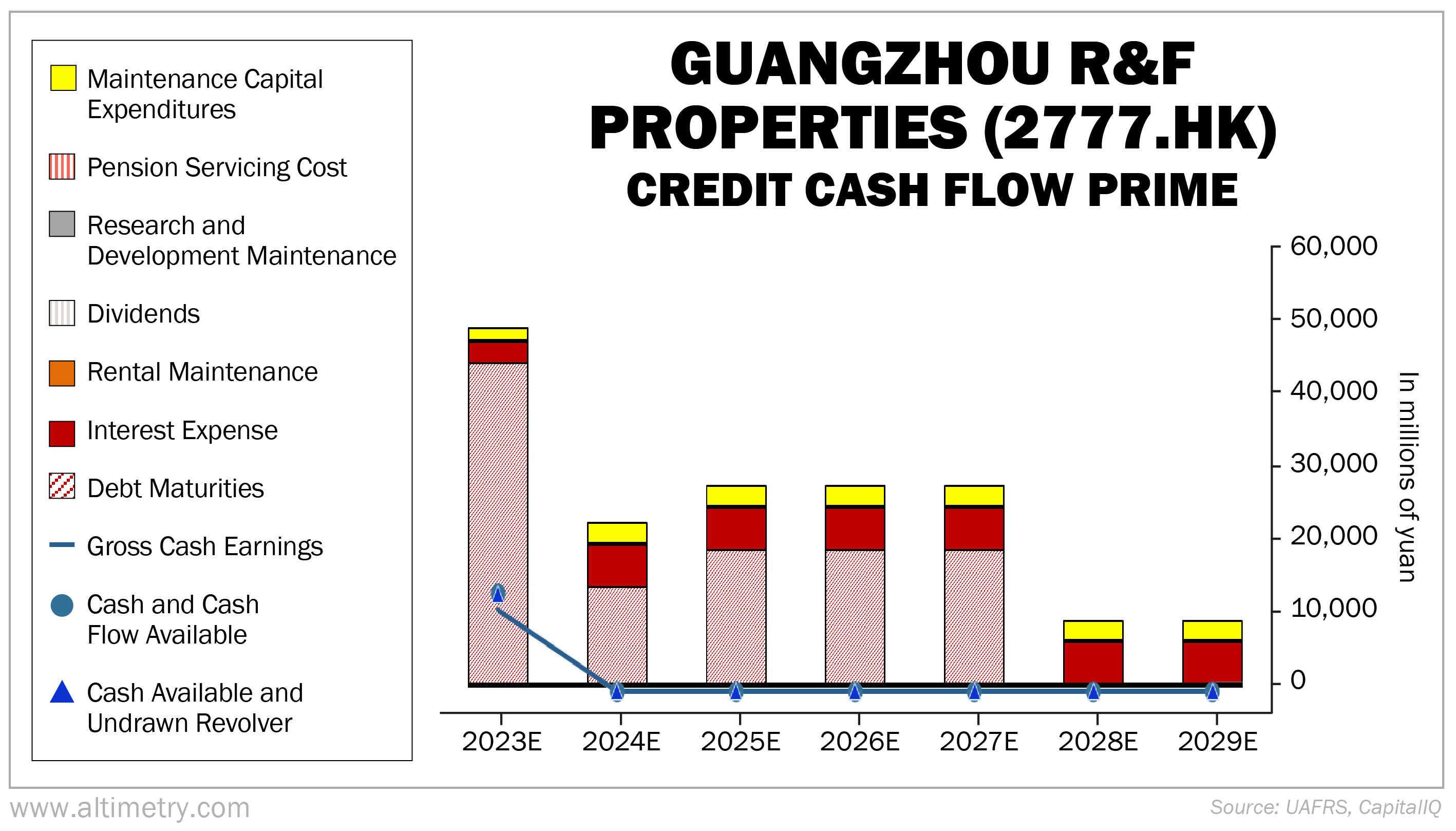 Maintenance Capital Expenditures

Pension Servicing Cost

Research and Development Maintenance

Dividends

Rental Maintenance

Interest Expense

Debt Maturities

Gross Cash Earnings

Cash and Cash Flow Available

Cash Available and Undrawn Revolver

GUANGZHOU R&F PROPERTIES (2777.HK)
CREDIT CASH FLOW PRIME

60,000
50,000
40,000
30,000
20,000
10,000
0

In millions of yuan

2023E 2024E 2025E 2026E 2027E 2028E 2029E

www.altimetry.com

Source: UAFRS, CapitalIQ